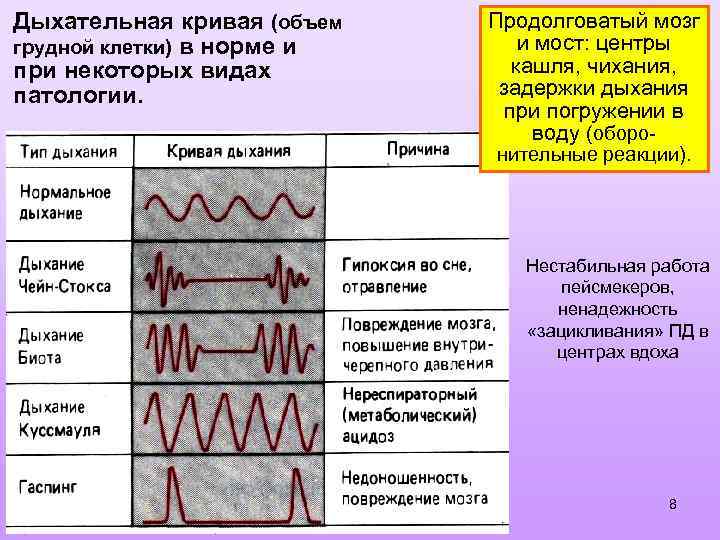 Дыхательная кривая (объем грудной клетки) в норме и при некоторых видах патологии.

Продолговатый мозг и мост: центры кашля, чихания, задержки дыхания при погружении в воду (оборонительные реакции).

| Тип дыхания | Кривая дыхания | Причина |
|---|---|---|
| Нормальное дыхание | | |
| Дыхание Чейн-Стокса | | Гипоксия во сне, отравление |
| Дыхание Биота | | Повреждение мозга, повышение внутричерепного давления |
| Дыхание Куссмауля | | Нереспираторный (метаболический) ацидоз |
| Гаспинг | | Недоношенность, повреждение мозга |

Нестабильная работа пейсмекеров, ненадежность «зацикливания» ПД в центрах вдоха

8